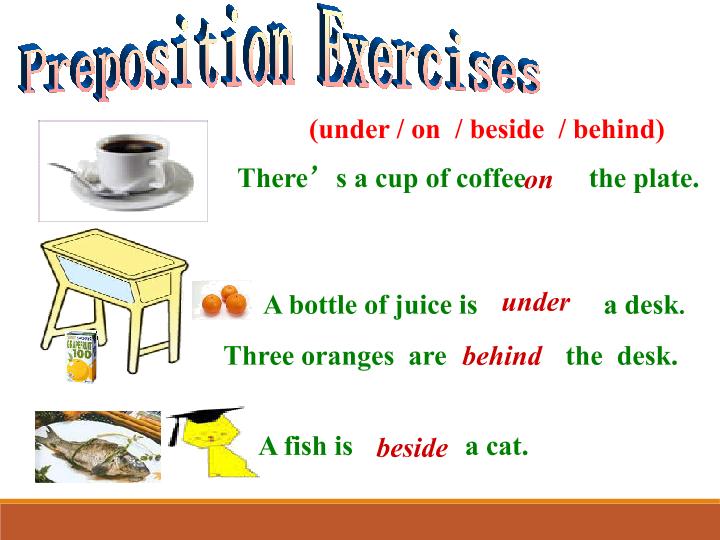 Preposition Exercises

(under / on / beside / behind)

There's a cup of coffee on the plate.

A bottle of juice is under a desk.

Three oranges are behind the desk.

A fish is beside a cat.